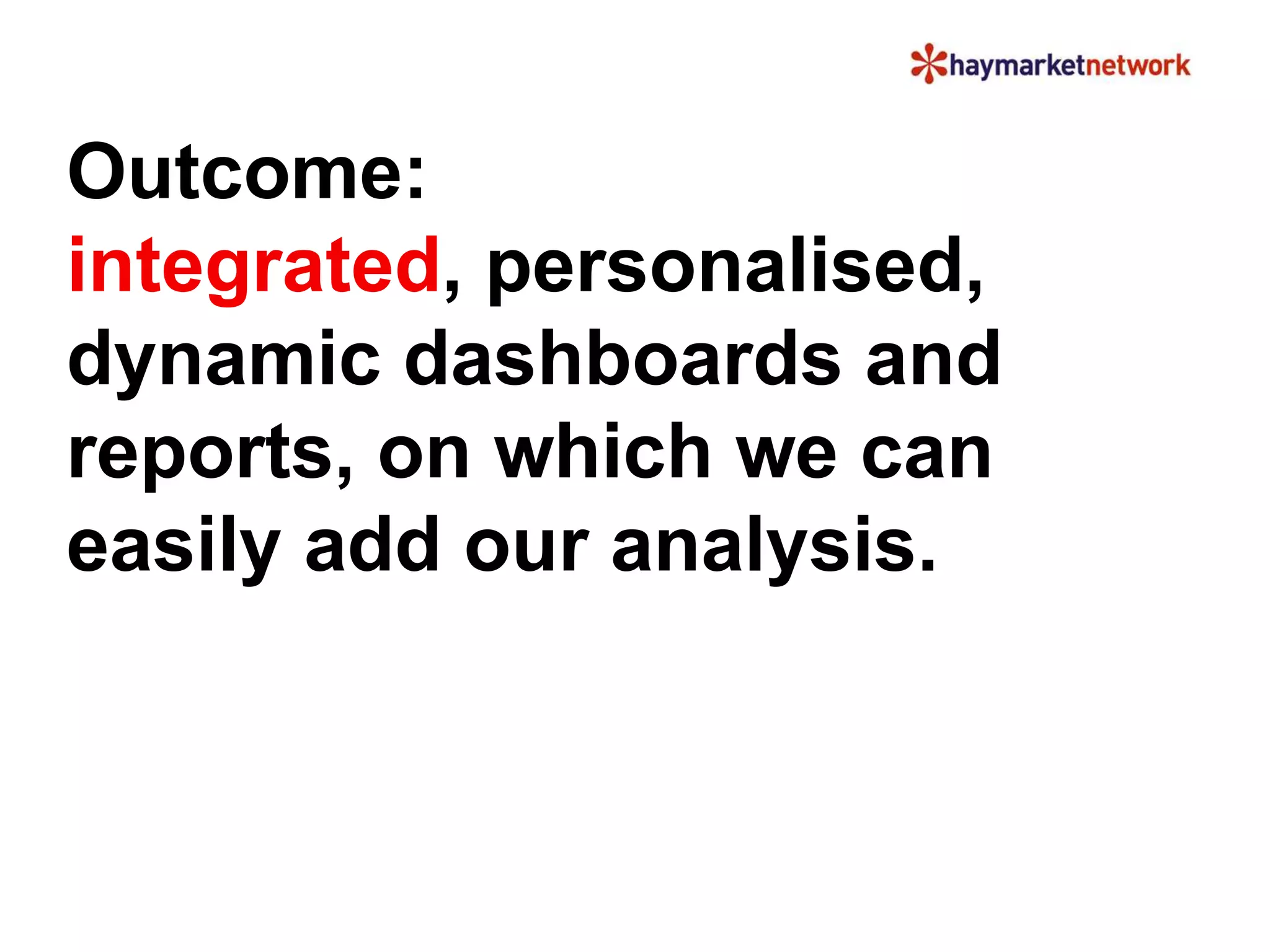 haymarketnetwork

Outcome:
integrated, personalised, dynamic dashboards and reports, on which we can easily add our analysis.